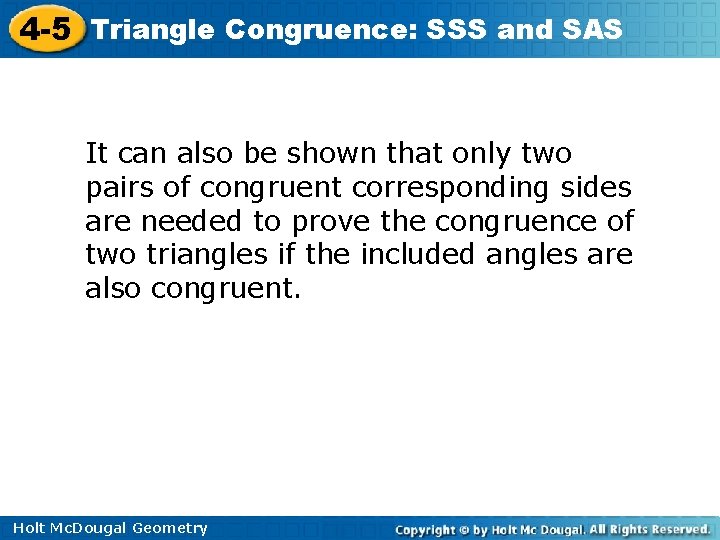 4-5 Triangle Congruence: SSS and SAS

It can also be shown that only two pairs of congruent corresponding sides are needed to prove the congruence of two triangles if the included angles are also congruent.

Holt McDougal Geometry

Copyright © by Holt Mc Dougal. All Rights Reserved.